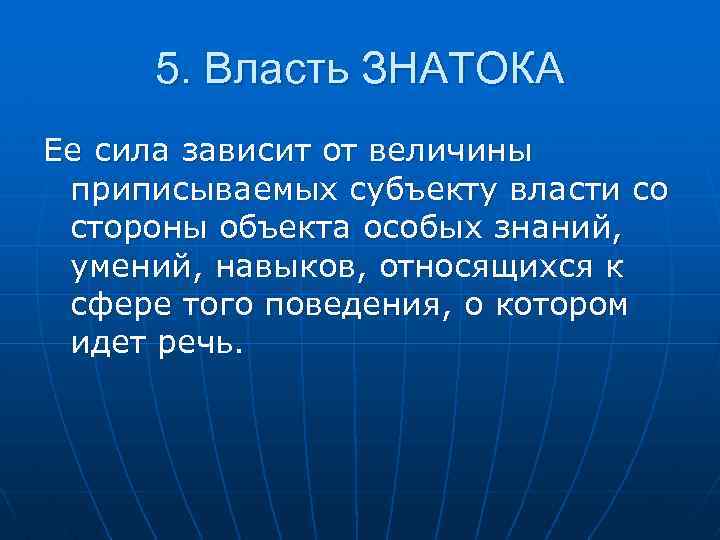 5. Власть ЗНАТОКА

Ее сила зависит от величины приписываемых субъекту власти со стороны объекта особых знаний, умений, навыков, относящихся к сфере того поведения, о котором идет речь.